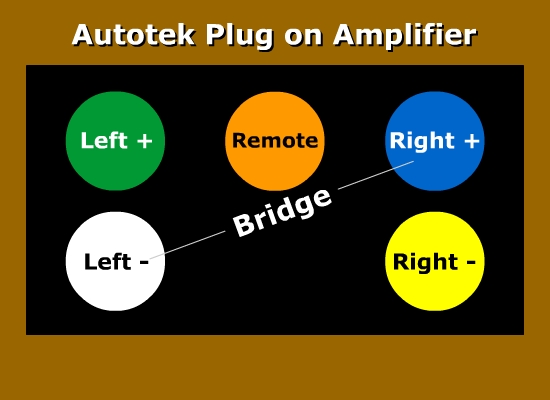 Autotek Plug on Amplifier

Left +

Remote

Right +

Bridge

Left -

Right -